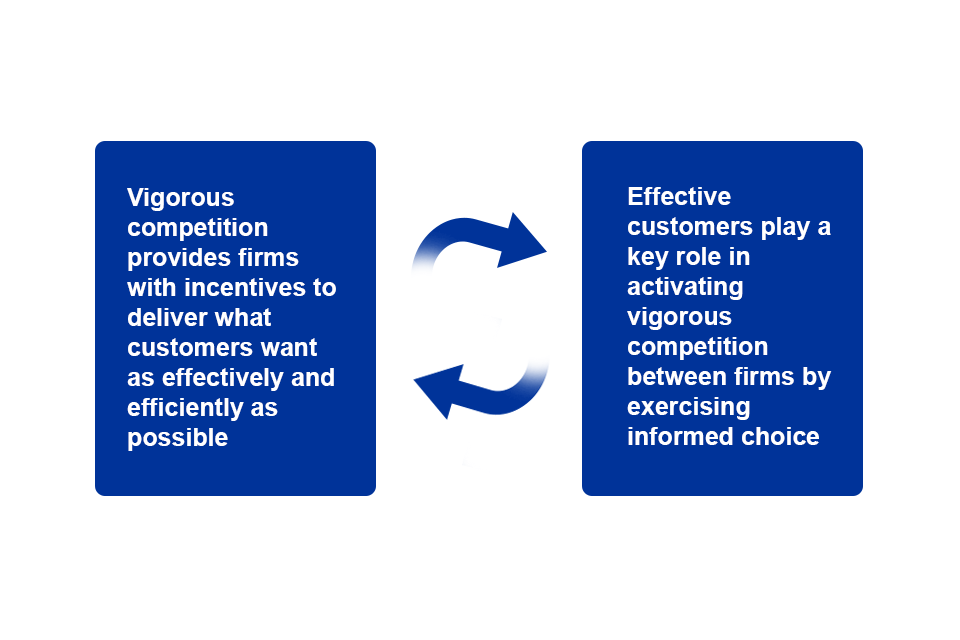 Vigorous competition provides firms with incentives to deliver what customers want as effectively and efficiently as possible

Effective customers play a key role in activating vigorous competition between firms by exercising informed choice